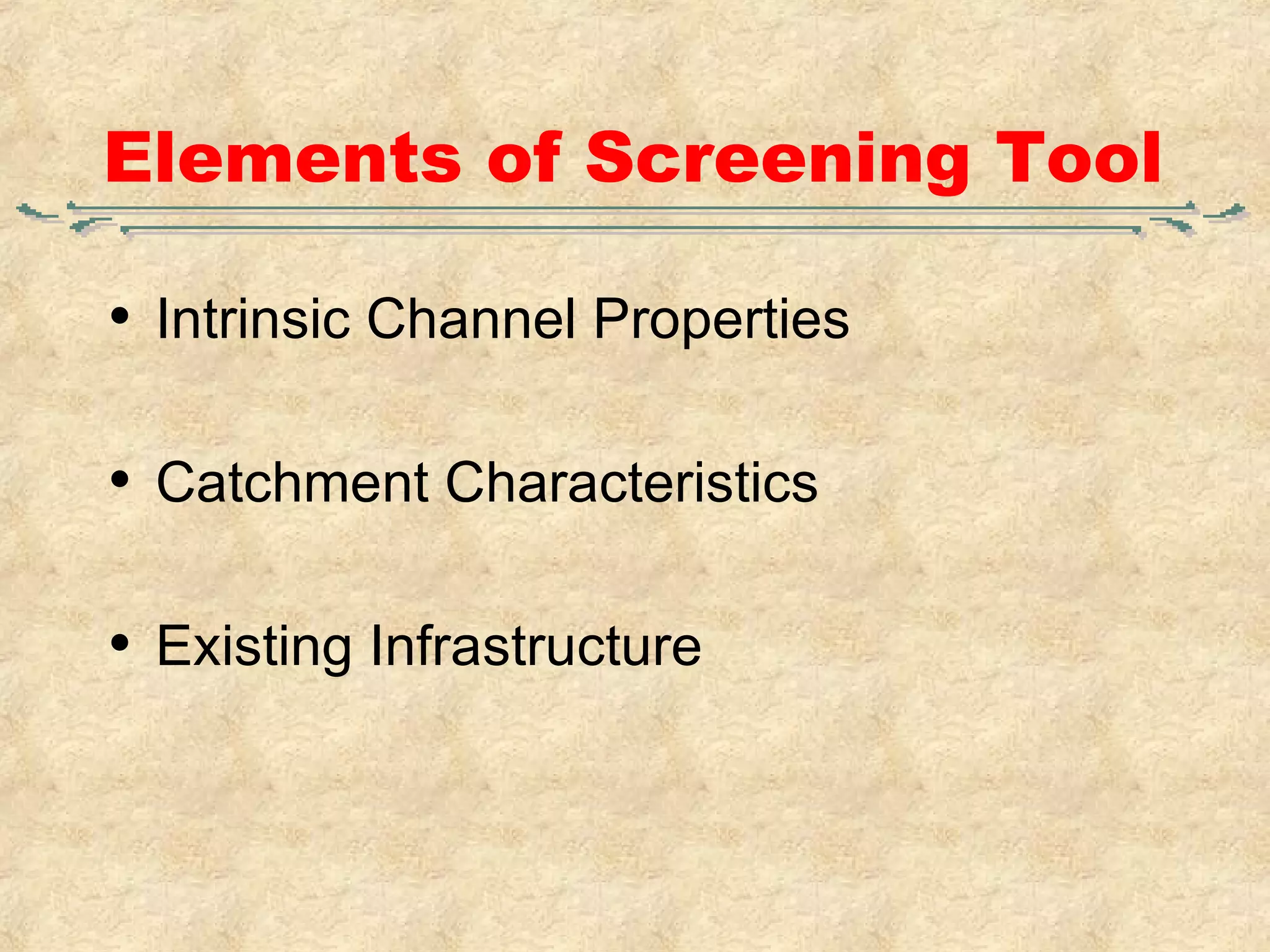 Elements of Screening Tool

• Intrinsic Channel Properties

• Catchment Characteristics

• Existing Infrastructure